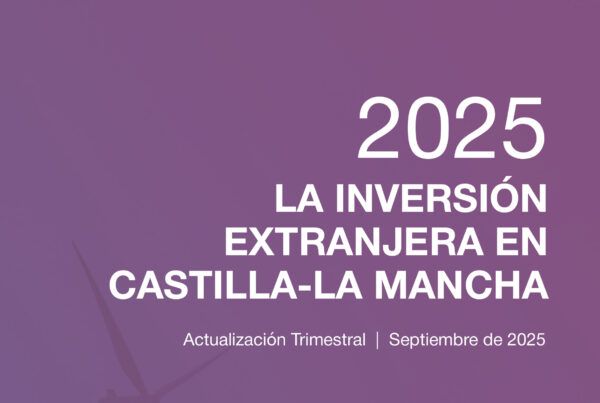 2025
LA INVERSIÓN EXTRANJERA EN CASTILLA-LA MANCHA

Actualización Trimestral | Septiembre de 2025